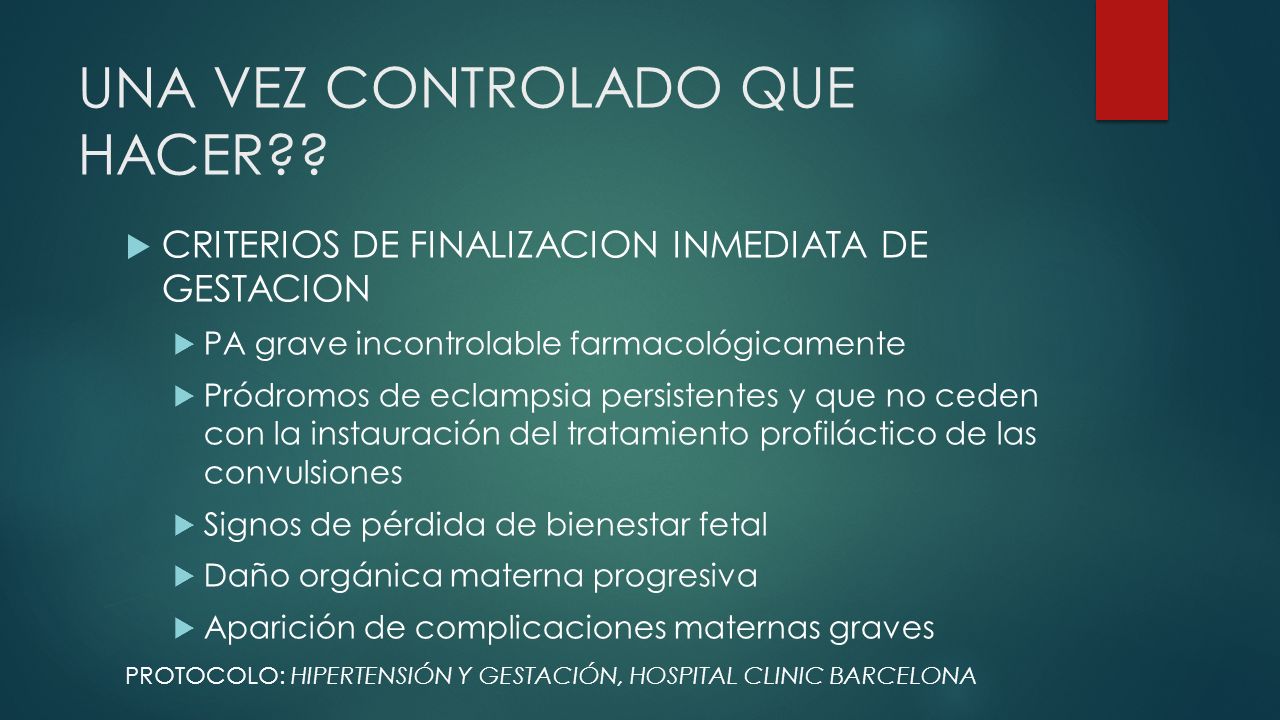 UNA VEZ CONTROLADO QUE HACER??

CRITERIOS DE FINALIZACION INMEDIATA DE GESTACION

PA grave incontrolable farmacológicamente

Pródromos de eclampsia persistentes y que no ceden con la instauración del tratamiento profiláctico de las convulsiones

Signos de pérdida de bienestar fetal

Daño orgánica materna progresiva

Aparición de complicaciones maternas graves

PROTOCOLO: HIPERTENSIÓN Y GESTACIÓN, HOSPITAL CLINIC BARCELONA